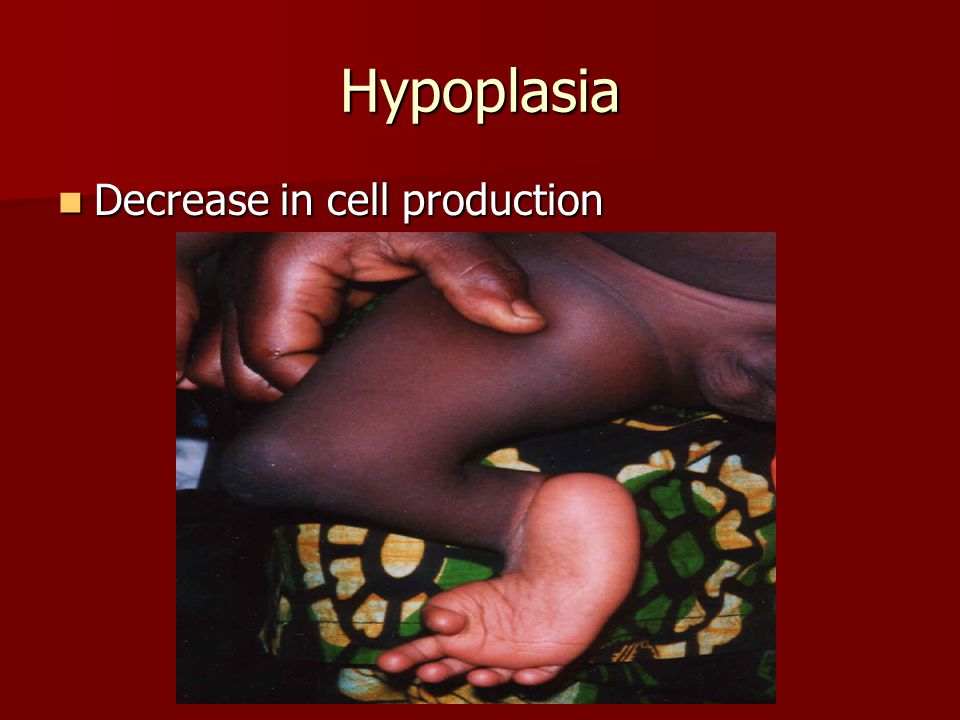 Hypoplasia

Decrease in cell production